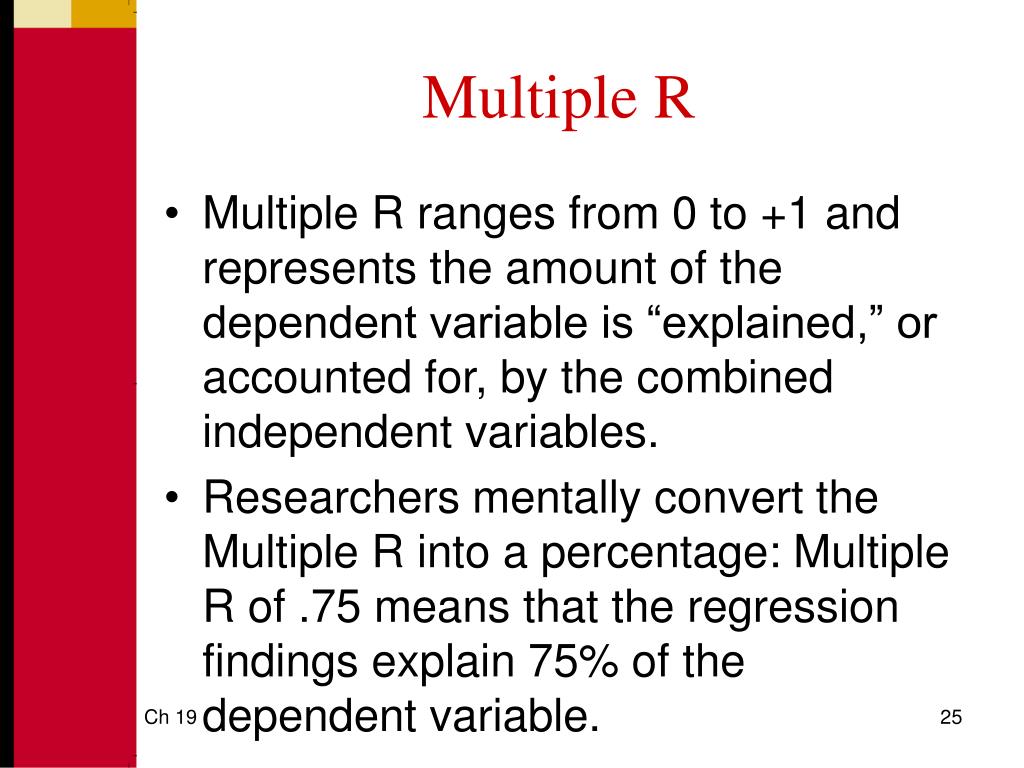 Multiple R

• Multiple R ranges from 0 to +1 and represents the amount of the dependent variable is “explained,” or accounted for, by the combined independent variables.

• Researchers mentally convert the Multiple R into a percentage: Multiple R of .75 means that the regression findings explain 75% of the dependent variable.

Ch 19

25